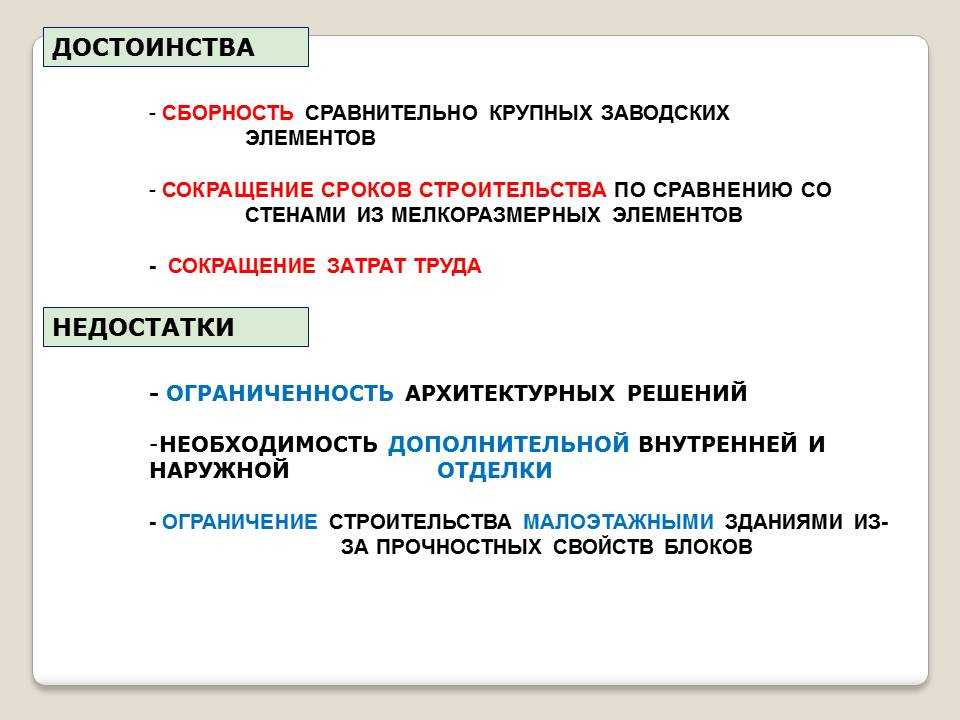 ДОСТОИНСТВА

- СБОРНОСТЬ СРАВНИТЕЛЬНО КРУПНЫХ ЗАВОДСКИХ ЭЛЕМЕНТОВ

- СОКРАЩЕНИЕ СРОКОВ СТРОИТЕЛЬСТВА ПО СРАВНЕНИЮ СО СТЕНАМИ ИЗ МЕЛКОРАЗМЕРНЫХ ЭЛЕМЕНТОВ

- СОКРАЩЕНИЕ ЗАТРАТ ТРУДА

НЕДОСТАТКИ

- ОГРАНИЧЕННОСТЬ АРХИТЕКТУРНЫХ РЕШЕНИЙ

-НЕОБХОДИМОСТЬ ДОПОЛНИТЕЛЬНОЙ ВНУТРЕННЕЙ И НАРУЖНОЙ ОТДЕЛКИ

- ОГРАНИЧЕНИЕ СТРОИТЕЛЬСТВА МАЛОЭТАЖНЫМИ ЗДАНИЯМИ ИЗ-ЗА ПРОЧНОСТНЫХ СВОЙСТВ БЛОКОВ